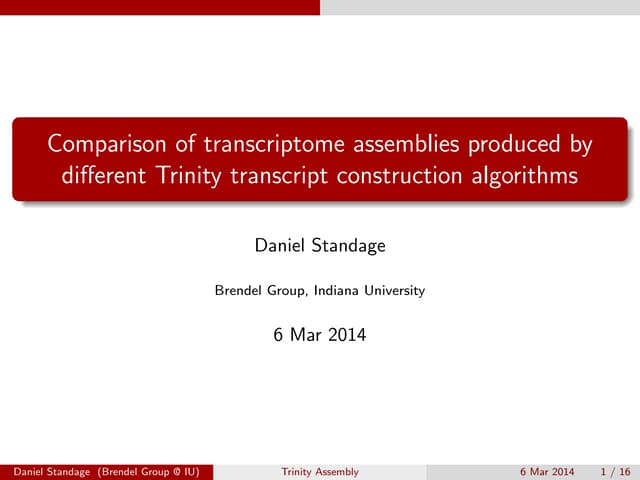 Comparison of transcriptome assemblies produced by different Trinity transcript construction algorithms

Daniel Standage

Brendel Group, Indiana University

6 Mar 2014

Daniel Standage (Brendel Group @ IU) Trinity Assembly 6 Mar 2014 1 / 16